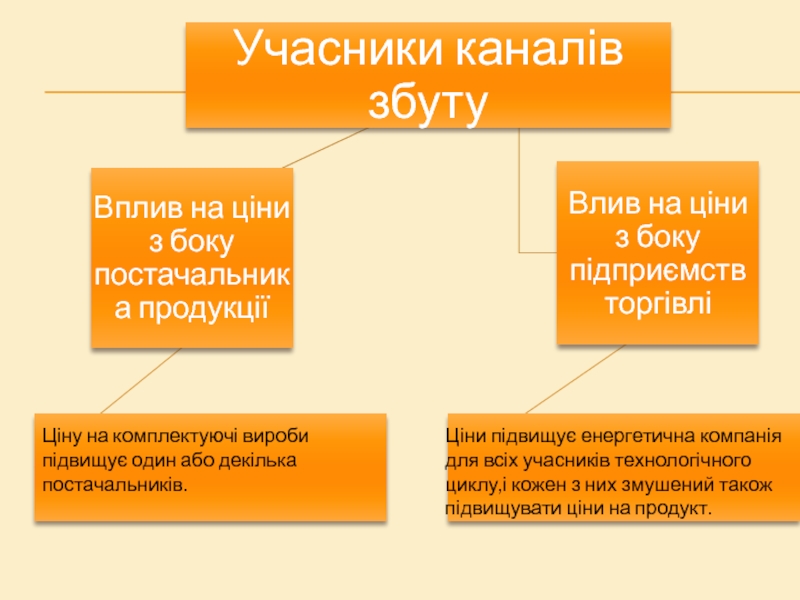 Учасники каналів збуту

Вплив на ціни з боку постачальника продукції

Влив на ціни з боку підприємств торгівлі

Ціну на комплектуючі вироби підвищує один або декілька постачальників.

Ціни підвищує енергетична компанія для всіх учасників технологічного циклу,і кожен з них змушений також підвищувати ціни на продукт.